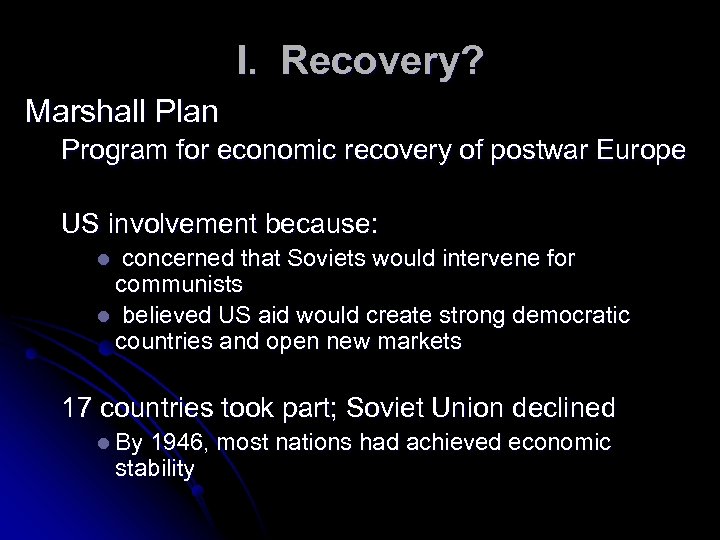 I. Recovery?

Marshall Plan

Program for economic recovery of postwar Europe

US involvement because:

- concerned that Soviets would intervene for communists
- believed US aid would create strong democratic countries and open new markets

17 countries took part; Soviet Union declined

- By 1946, most nations had achieved economic stability